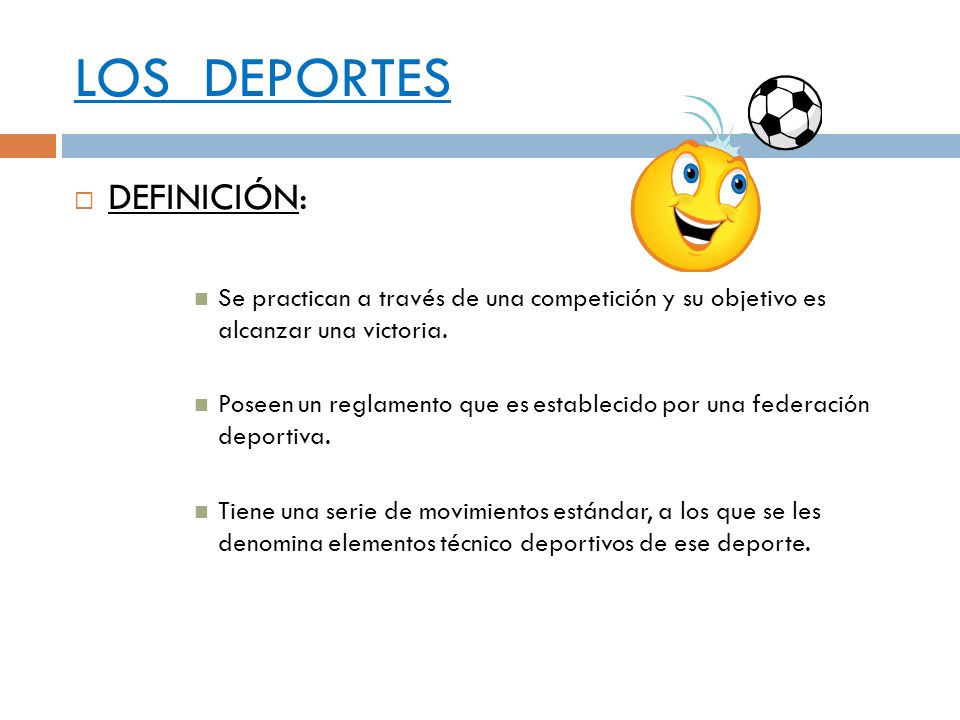 LOS DEPORTES

DEFINICIÓN:

Se practican a través de una competición y su objetivo es alcanzar una victoria.

Poseen un reglamento que es establecido por una federación deportiva.

Tiene una serie de movimientos estándar, a los que se les denomina elementos técnico deportivos de ese deporte.